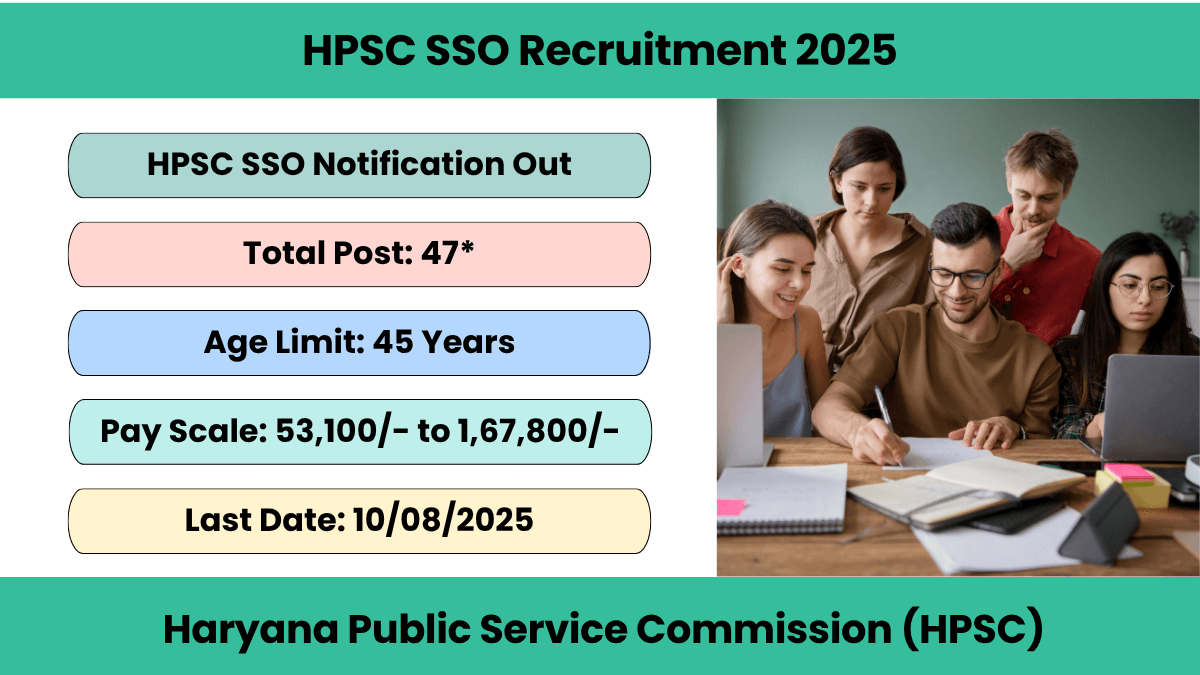 HPSC SSO Recruitment 2025

HPSC SSO Notification Out

Total Post: 47*

Age Limit: 45 Years

Pay Scale: 53,100/- to 1,67,800/-

Last Date: 10/08/2025

Haryana Public Service Commission (HPSC)